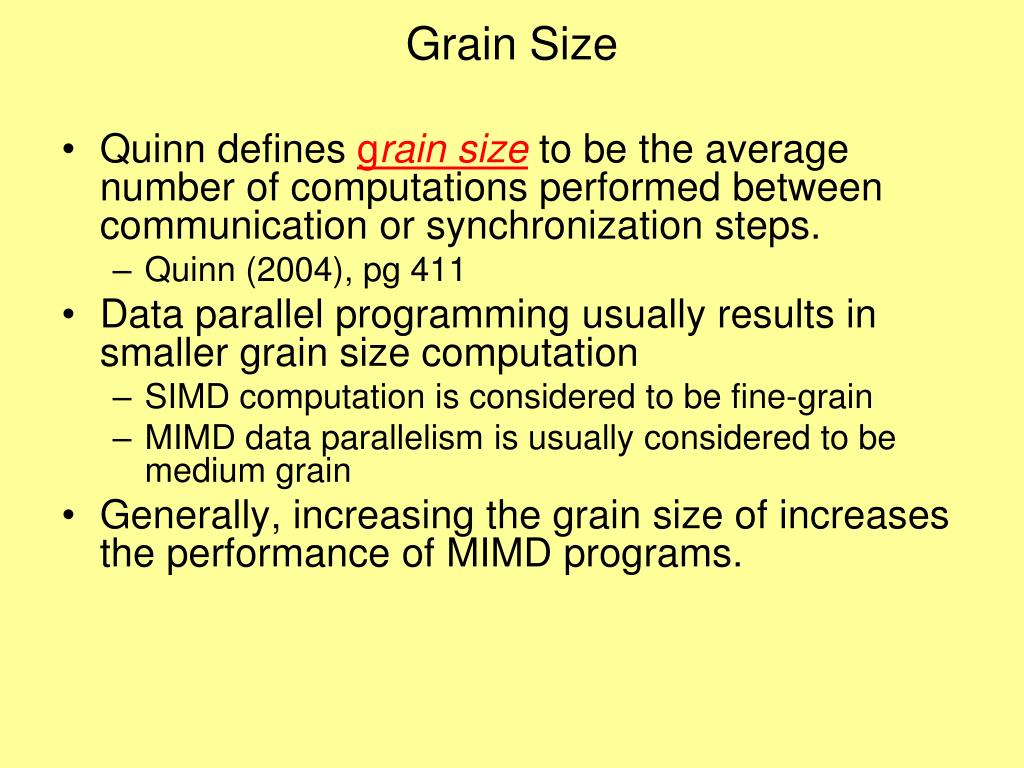 Grain Size

• Quinn defines grain size to be the average number of computations performed between communication or synchronization steps.
– Quinn (2004), pg 411
• Data parallel programming usually results in smaller grain size computation
– SIMD computation is considered to be fine-grain
– MIMD data parallelism is usually considered to be medium grain
• Generally, increasing the grain size of increases the performance of MIMD programs.